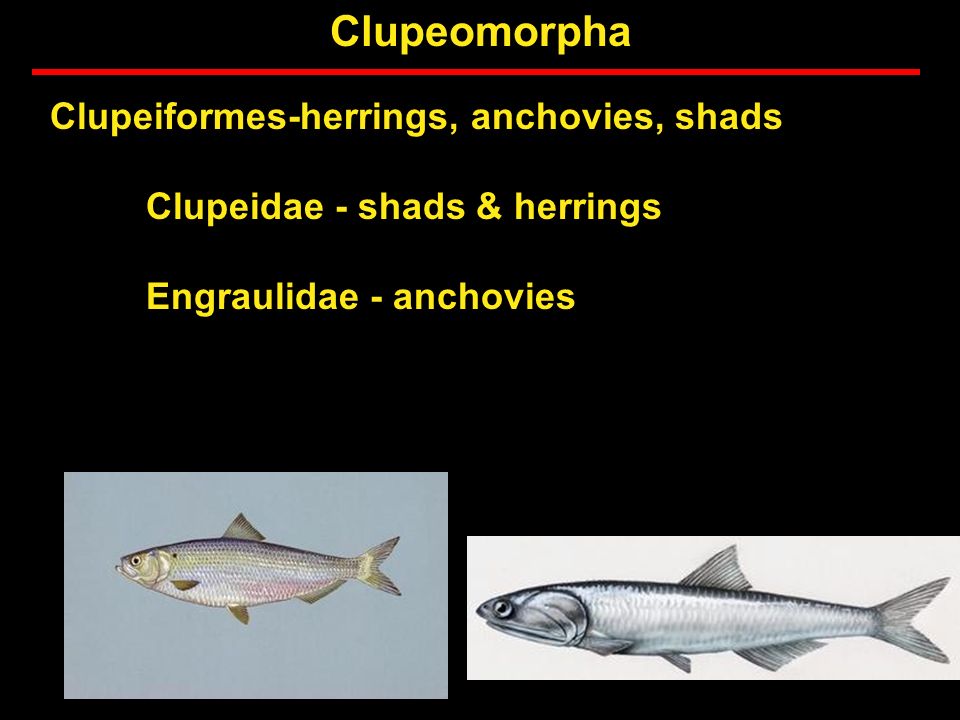 Clupeomorpha

Clupeiformes-herrings, anchovies, shads

Clupeidae - shads & herrings

Engraulidae - anchovies